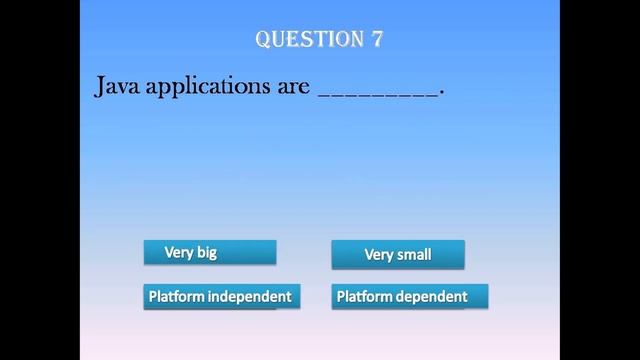 QUESTION 7

Java applications are _________.

Very big

Very small

Platform independent

Platform dependent